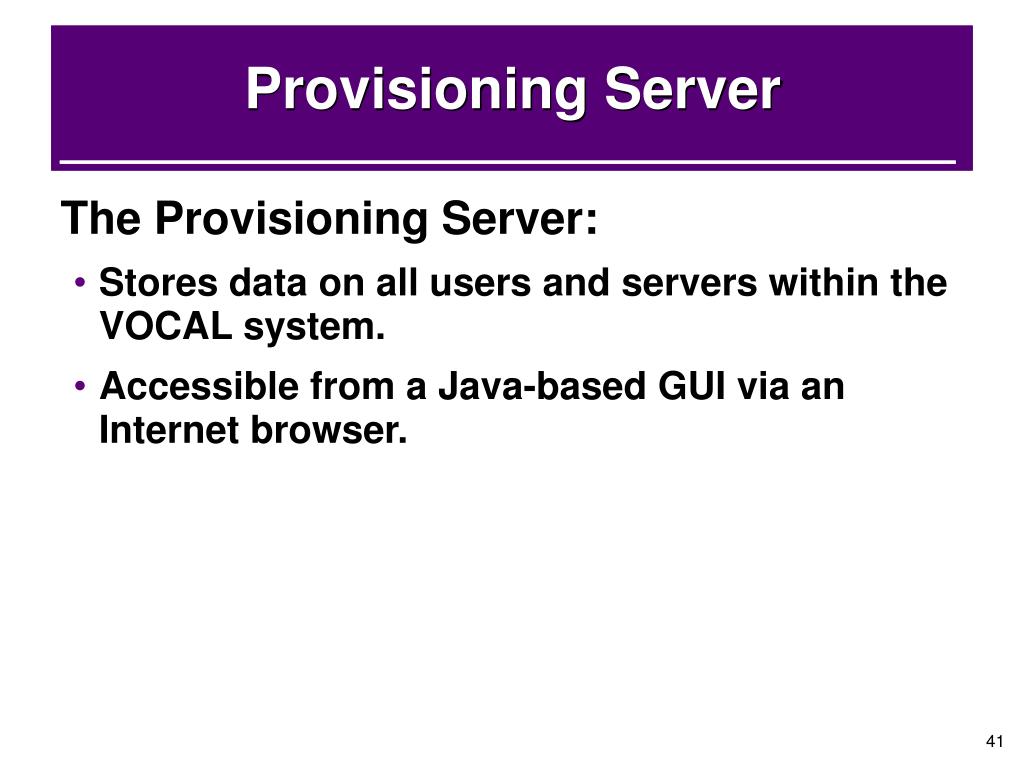 Provisioning Server

The Provisioning Server:

• Stores data on all users and servers within the VOCAL system.

• Accessible from a Java-based GUI via an Internet browser.

41